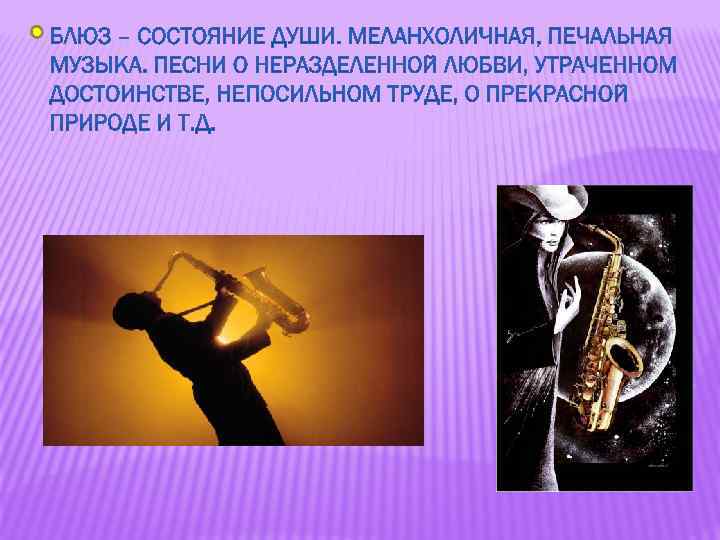 БЛЮЗ – СОСТОЯНИЕ ДУШИ. МЕЛАНХОЛИЧНАЯ, ПЕЧАЛЬНАЯ МУЗЫКА. ПЕСНИ О НЕРАЗДЕЛЕННОЙ ЛЮБВИ, УТРАЧЕННОМ ДОСТОИНСТВЕ, НЕПОСИЛЬНОМ ТРУДЕ, О ПРЕКРАСНОЙ ПРИРОДЕ И Т.Д.